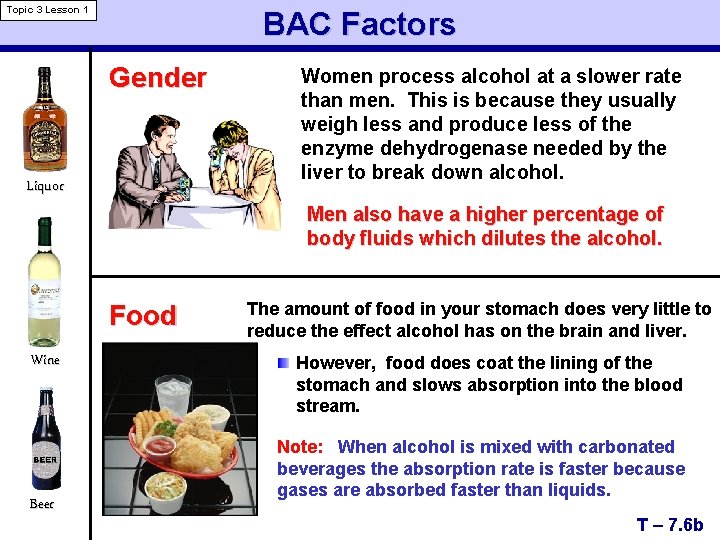 Topic 3 Lesson 1

BAC Factors

Liquor

Wine

BEER

Beer

Gender

Women process alcohol at a slower rate than men. This is because they usually weigh less and produce less of the enzyme dehydrogenase needed by the liver to break down alcohol.

Men also have a higher percentage of body fluids which dilutes the alcohol.

Food

The amount of food in your stomach does very little to reduce the effect alcohol has on the brain and liver.

However, food does coat the lining of the stomach and slows absorption into the blood stream.

Note: When alcohol is mixed with carbonated beverages the absorption rate is faster because gases are absorbed faster than liquids.

T – 7.6b